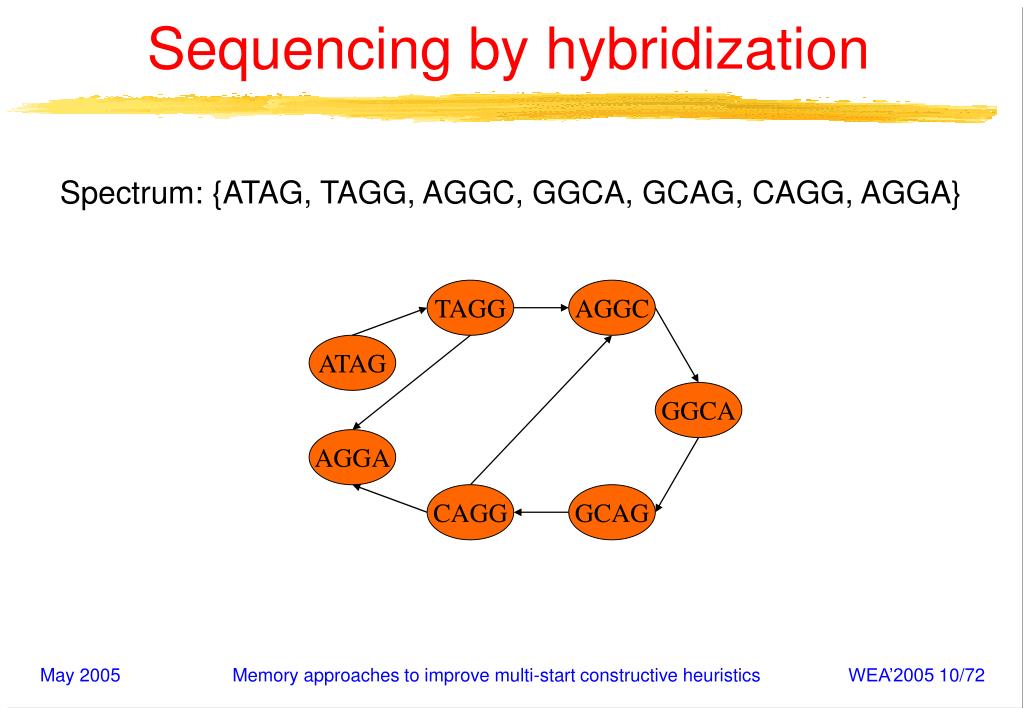 Sequencing by hybridization

Spectrum: {ATAG, TAGG, AGGC, GGCA, GCAG, CAGG, AGGA}

TAGG
AGGC
ATAG
GGCA
AGGA
CAGG
GCAG

May 2005 Memory approaches to improve multi-start constructive heuristics WEA'2005 10/72